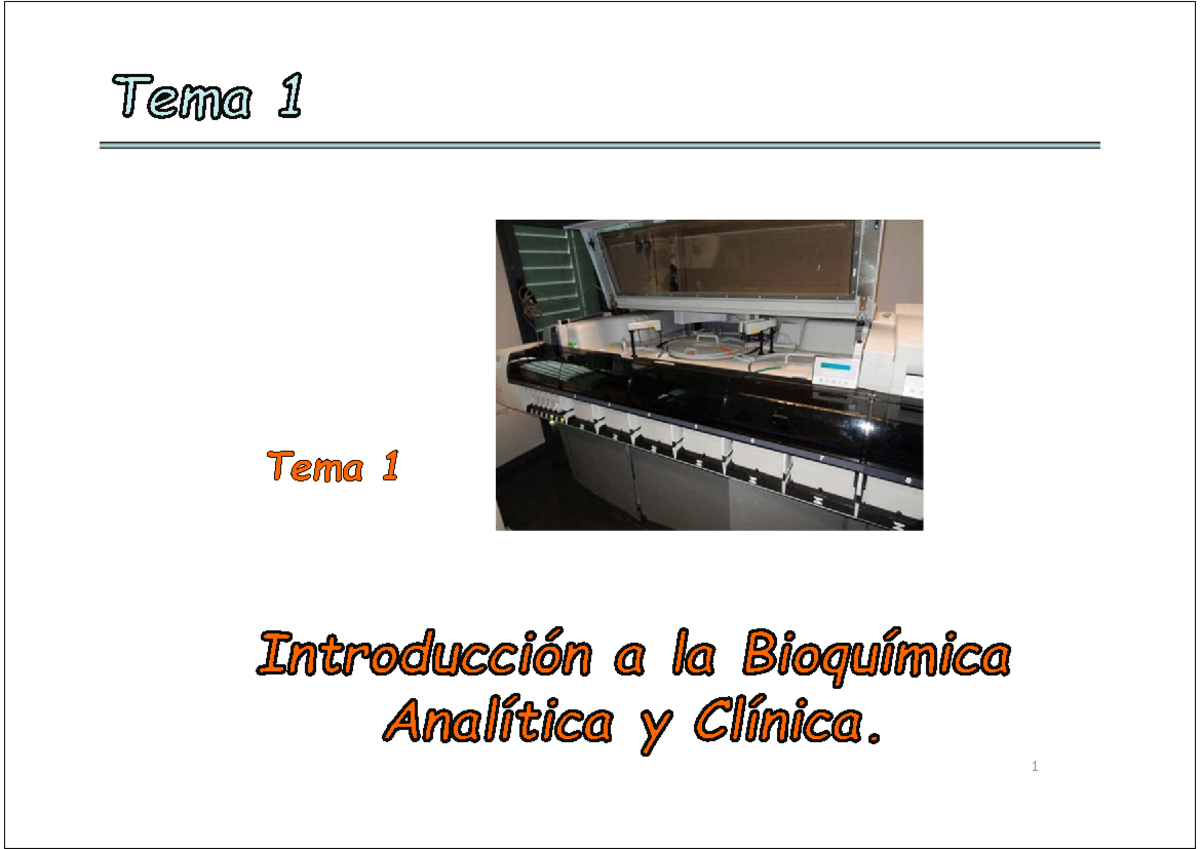 Tema 1

Tema 1

Introducción a la Bioquímica Analítica y Clínica.

1